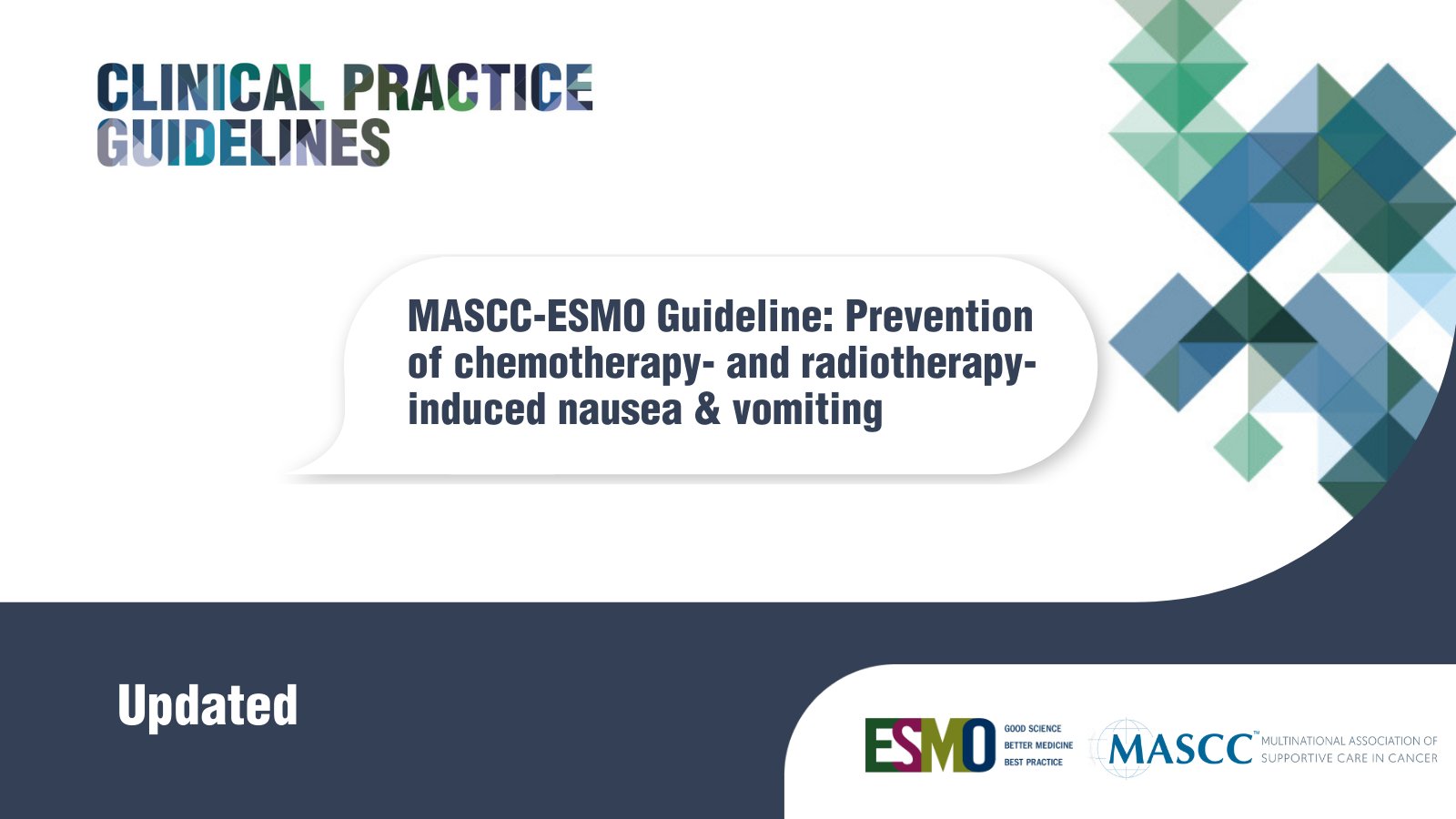 CLINICAL PRACTICE GUIDELINES

MASCC-ESMO Guideline: Prevention of chemotherapy- and radiotherapy-induced nausea & vomiting

Updated

ESMO GOOD SCIENCE BETTER MEDICINE BEST PRACTICE

MASCC™ MULTINATIONAL ASSOCIATION OF SUPPORTIVE CARE IN CANCER